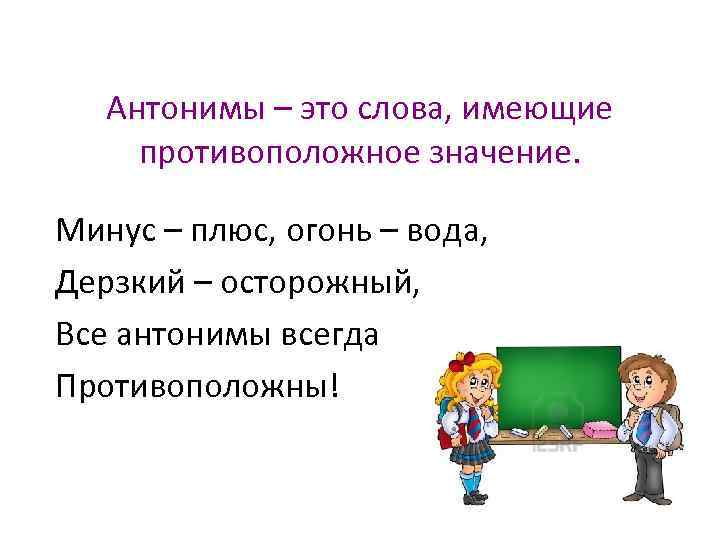 Антонимы – это слова, имеющие противоположное значение.

Минус – плюс, огонь – вода,
Дерзкий – осторожный,
Все антонимы всегда
Противоположны!